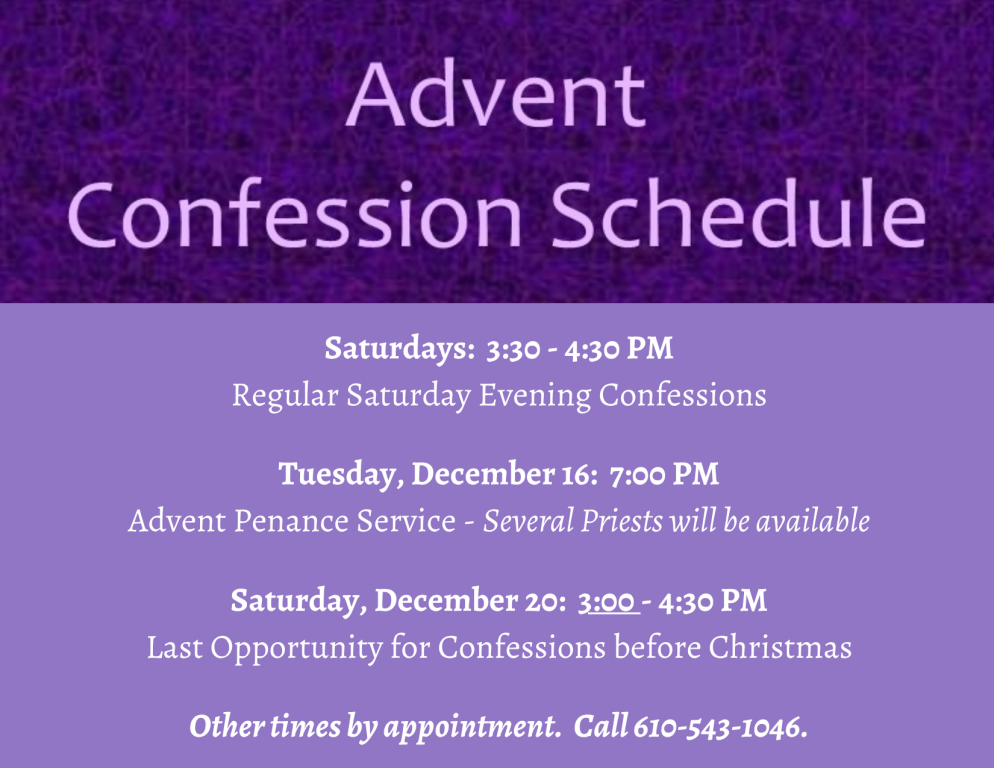 Advent
Confession Schedule

Saturdays: 3:30 - 4:30 PM
Regular Saturday Evening Confessions

Tuesday, December 16: 7:00 PM
Advent Penance Service - Several Priests will be available

Saturday, December 20: 3:00 - 4:30 PM
Last Opportunity for Confessions before Christmas

Other times by appointment. Call 610-543-1046.